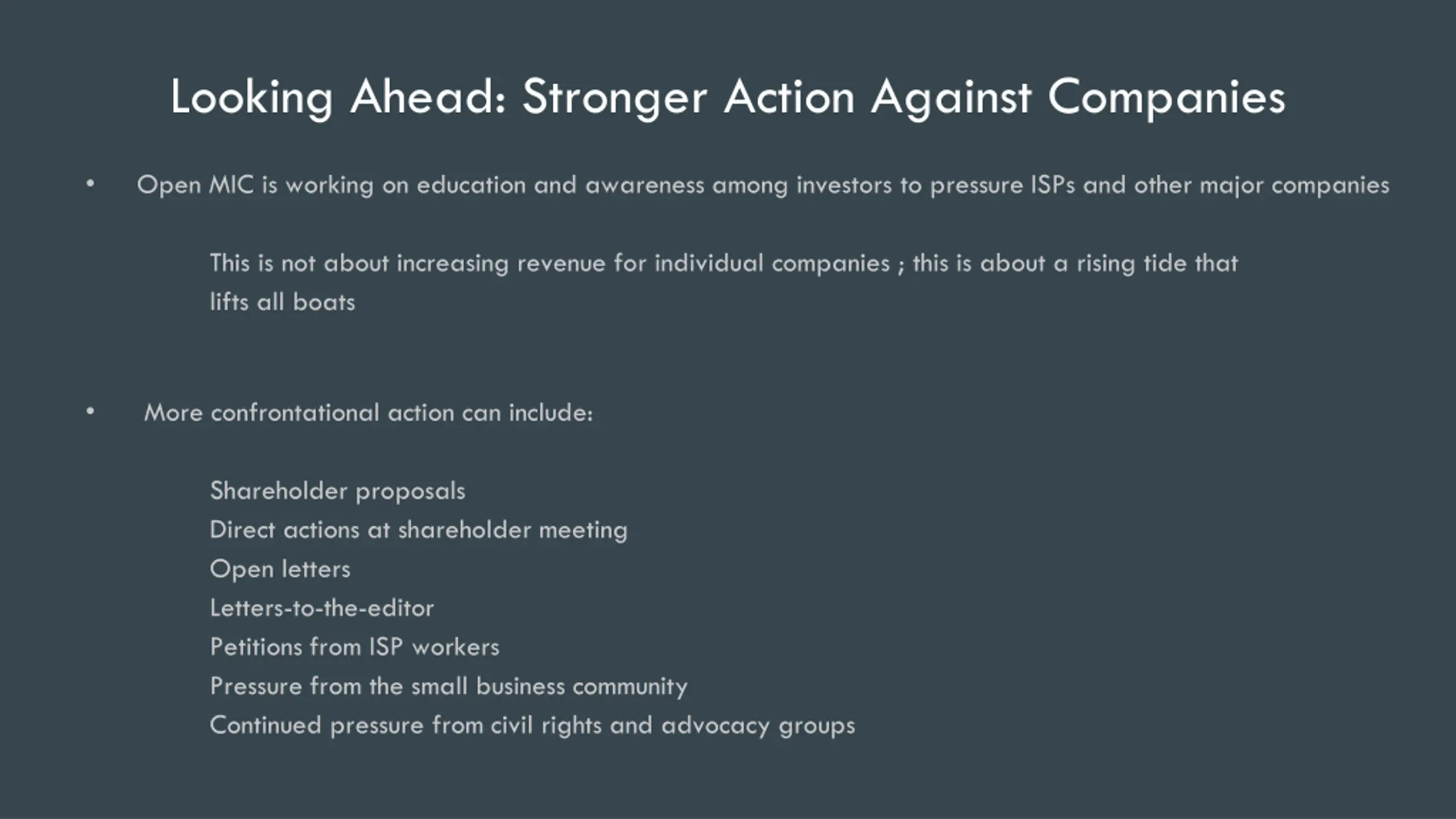 Looking Ahead: Stronger Action Against Companies

• Open MIC is working on education and awareness among investors to pressure ISPs and other major companies

This is not about increasing revenue for individual companies ; this is about a rising tide that lifts all boats

• More confrontational action can include:

Shareholder proposals
Direct actions at shareholder meeting
Open letters
Letters-to-the-editor
Petitions from ISP workers
Pressure from the small business community
Continued pressure from civil rights and advocacy groups